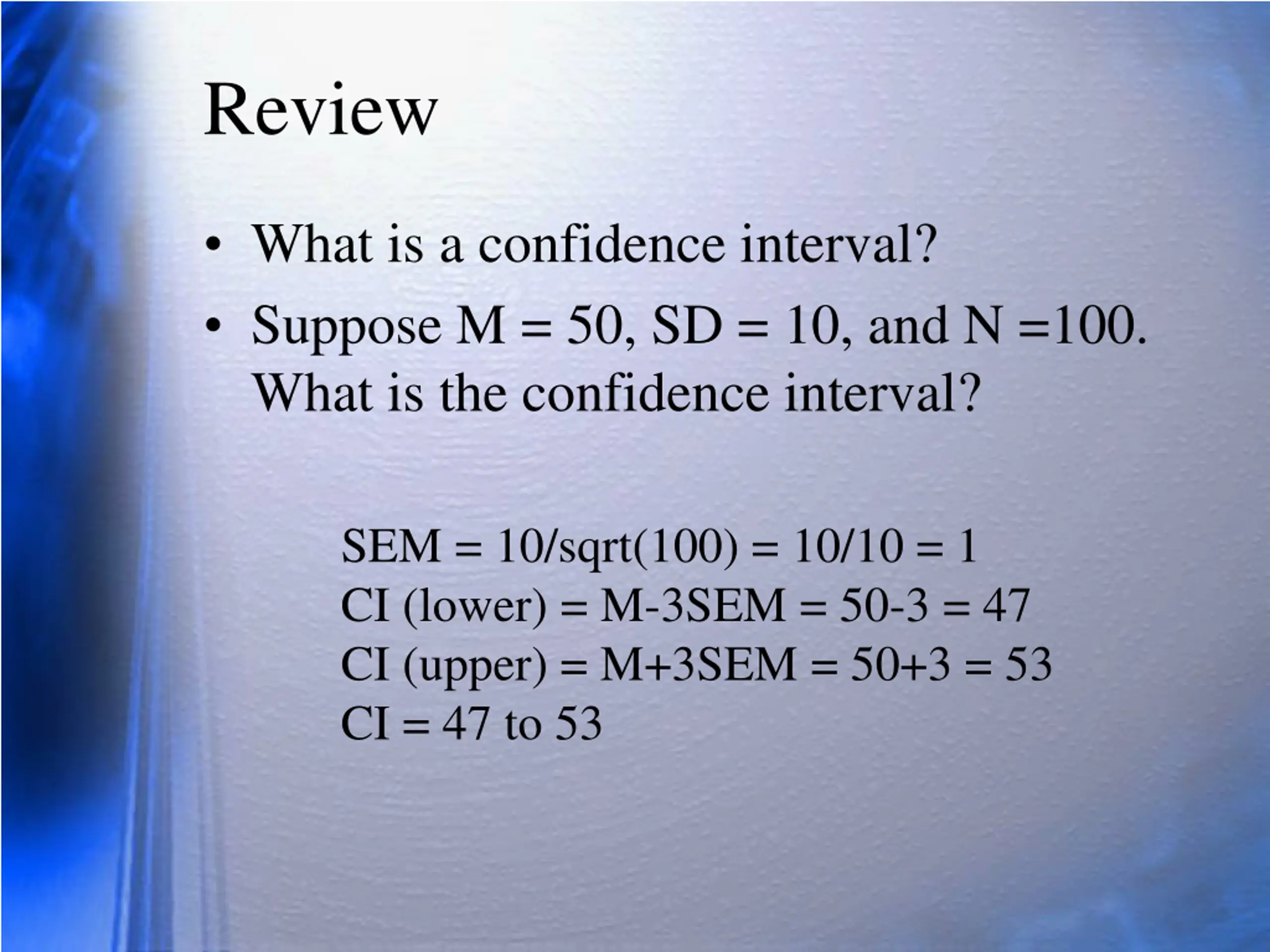 Review

• What is a confidence interval?
• Suppose M = 50, SD = 10, and N =100. What is the confidence interval?

SEM = 10/sqrt(100) = 10/10 = 1
CI (lower) = M-3SEM = 50-3 = 47
CI (upper) = M+3SEM = 50+3 = 53
CI = 47 to 53